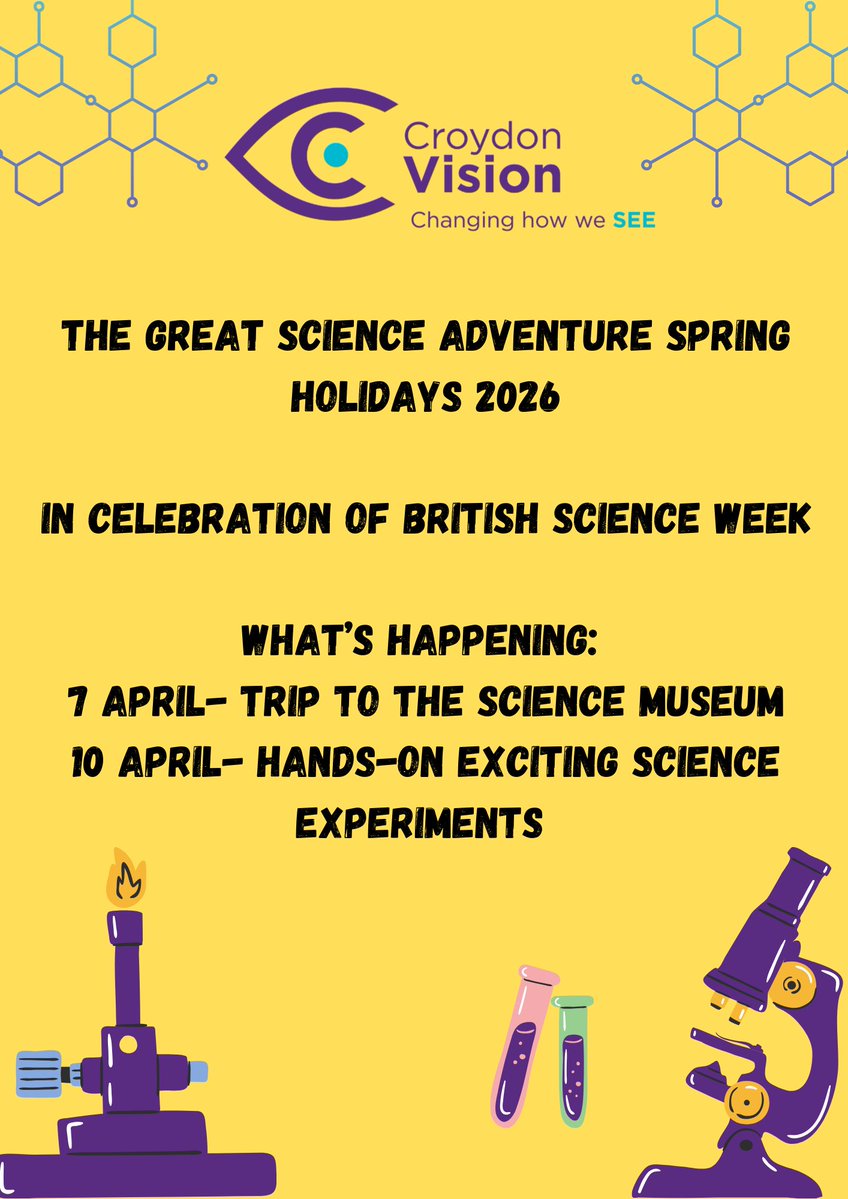 Croydon Vision
Changing how we SEE

THE GREAT SCIENCE ADVENTURE SPRING HOLIDAYS 2026

IN CELEBRATION OF BRITISH SCIENCE WEEK

WHAT'S HAPPENING:
7 APRIL- TRIP TO THE SCIENCE MUSEUM
10 APRIL- HANDS-ON EXCITING SCIENCE EXPERIMENTS